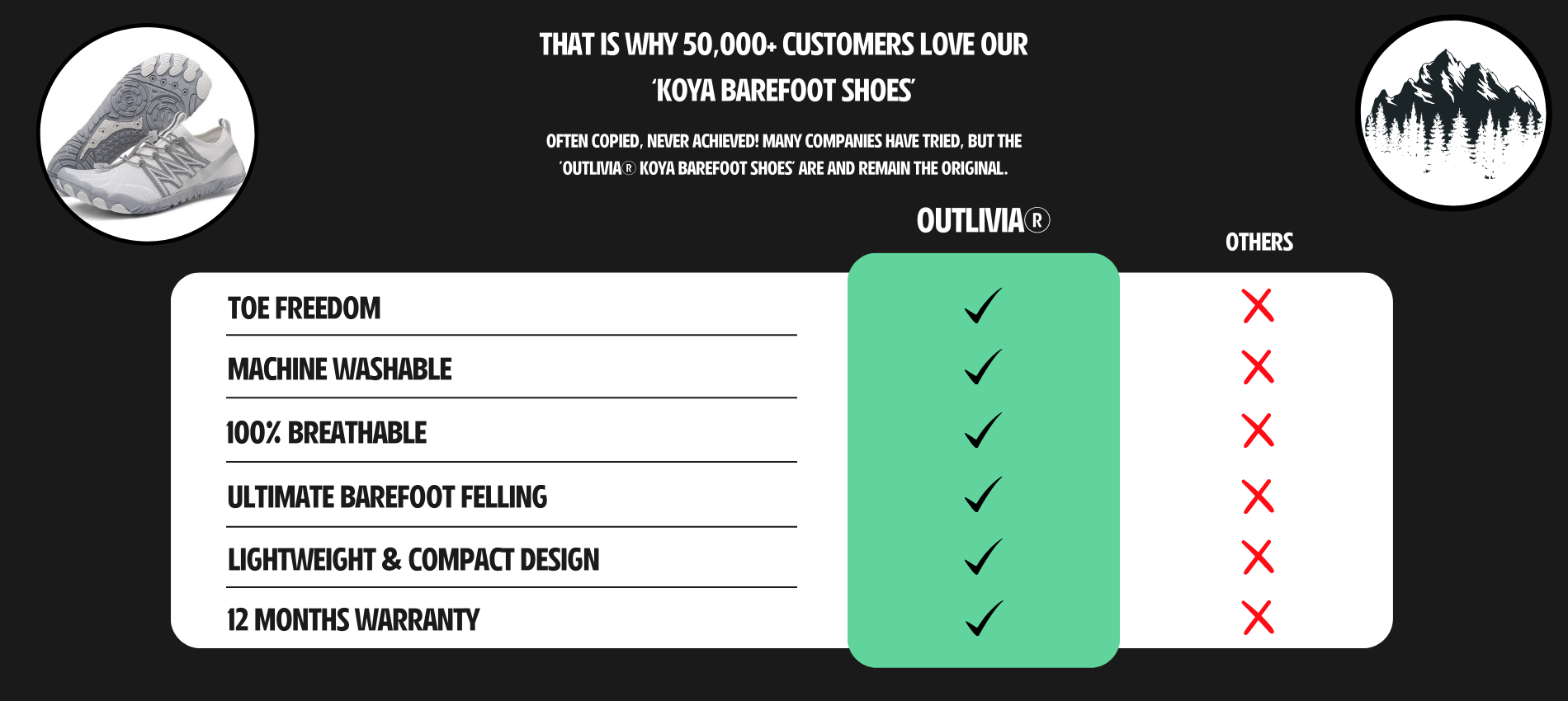 THAT IS WHY 50,000+ CUSTOMERS LOVE OUR 'KOYA BAREFOOT SHOES'

OFTEN COPIED, NEVER ACHIEVED! MANY COMPANIES HAVE TRIED, BUT THE 'OUTLIVIA® KOYA BAREFOOT SHOES' ARE AND REMAIN THE ORIGINAL.

| | OUTLIVIA® | OTHERS |
|---|---|---|
| TOE FREEDOM | ✓ | ✗ |
| MACHINE WASHABLE | ✓ | ✗ |
| 100% BREATHABLE | ✓ | ✗ |
| ULTIMATE BAREFOOT FELLING | ✓ | ✗ |
| LIGHTWEIGHT & COMPACT DESIGN | ✓ | ✗ |
| 12 MONTHS WARRANTY | ✓ | ✗ |